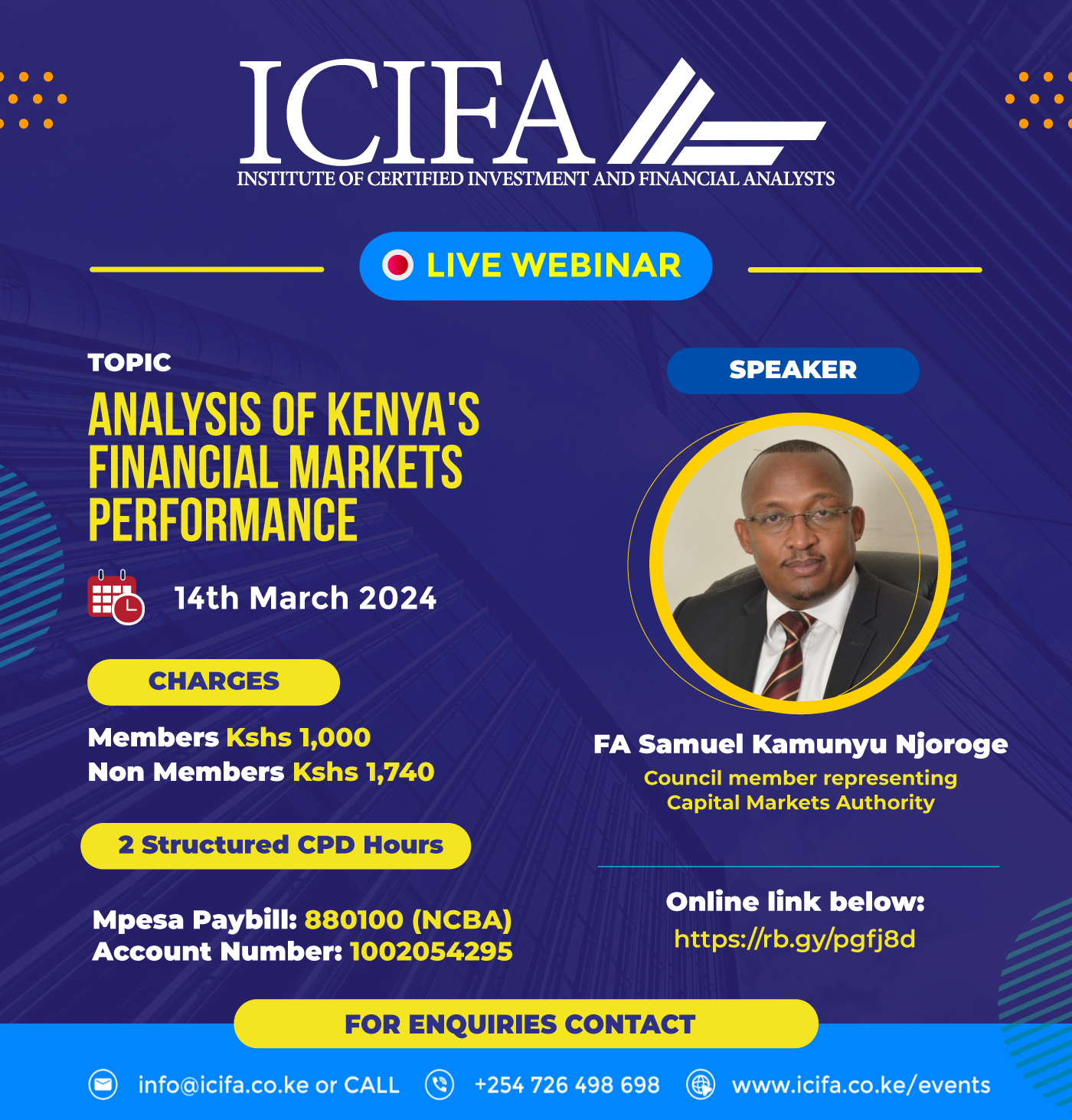 ICIFA
INSTITUTE OF CERTIFIED INVESTMENT AND FINANCIAL ANALYSTS

LIVE WEBINAR

TOPIC
ANALYSIS OF KENYA'S FINANCIAL MARKETS PERFORMANCE

14th March 2024

CHARGES
Members Kshs 1,000
Non Members Kshs 1,740

2 Structured CPD Hours

Mpesa Paybill: 880100 (NCBA)
Account Number: 1002054295

SPEAKER

FA Samuel Kamunyu Njoroge
Council member representing Capital Markets Authority

Online link below:
https://rb.gy/pgfj8d

FOR ENQUIRIES CONTACT

info@icifa.co.ke or CALL +254 726 498 698 www.icifa.co.ke/events